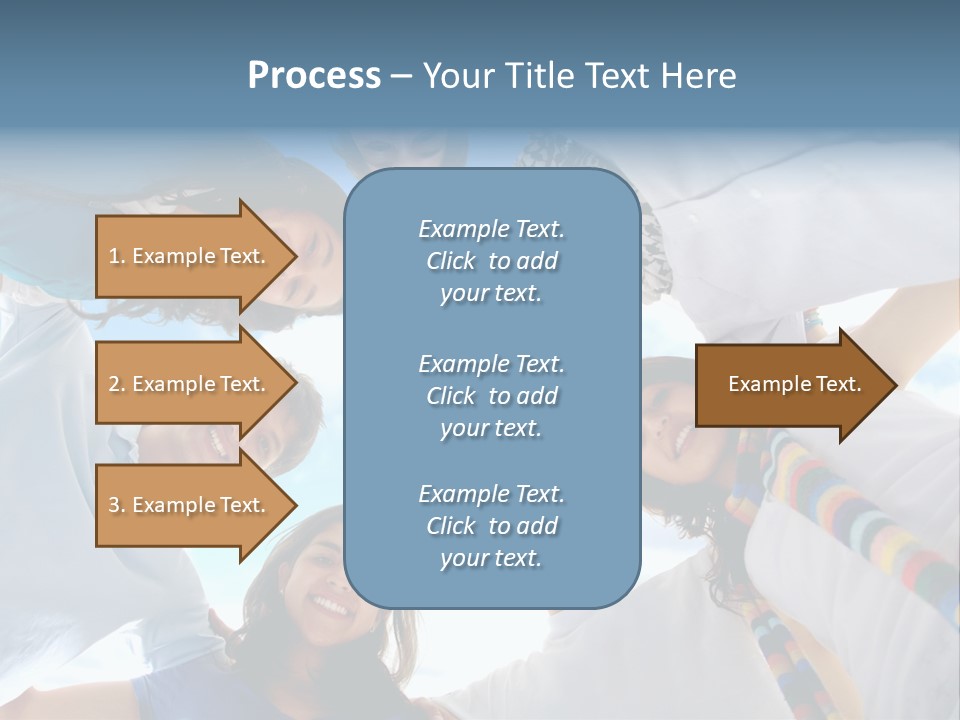 Process – Your Title Text Here

1. Example Text.

2. Example Text.

3. Example Text.

Example Text. Click to add your text.

Example Text. Click to add your text.

Example Text. Click to add your text.

Example Text.